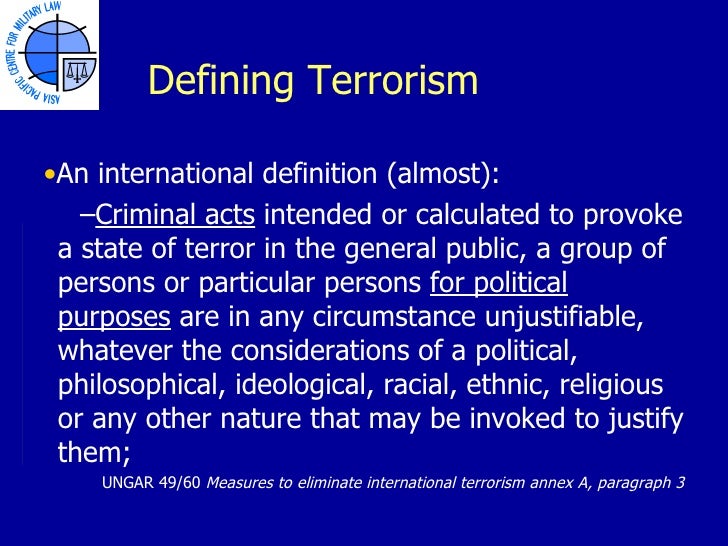 ASIA PACIFIC CENTRE FOR MILITARY LAW

Defining Terrorism

•An international definition (almost):

–Criminal acts intended or calculated to provoke a state of terror in the general public, a group of persons or particular persons for political purposes are in any circumstance unjustifiable, whatever the considerations of a political, philosophical, ideological, racial, ethnic, religious or any other nature that may be invoked to justify them;

UNGAR 49/60 Measures to eliminate international terrorism annex A, paragraph 3